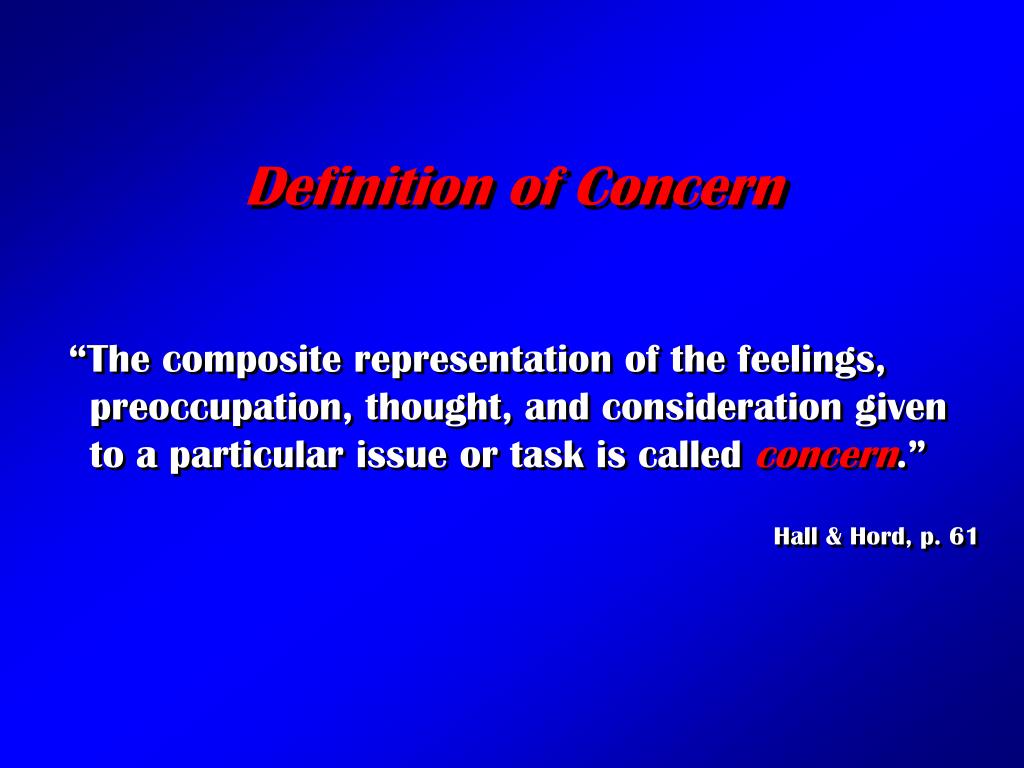 Definition of Concern

“The composite representation of the feelings, preoccupation, thought, and consideration given to a particular issue or task is called concern.”

Hall & Hord, p. 61